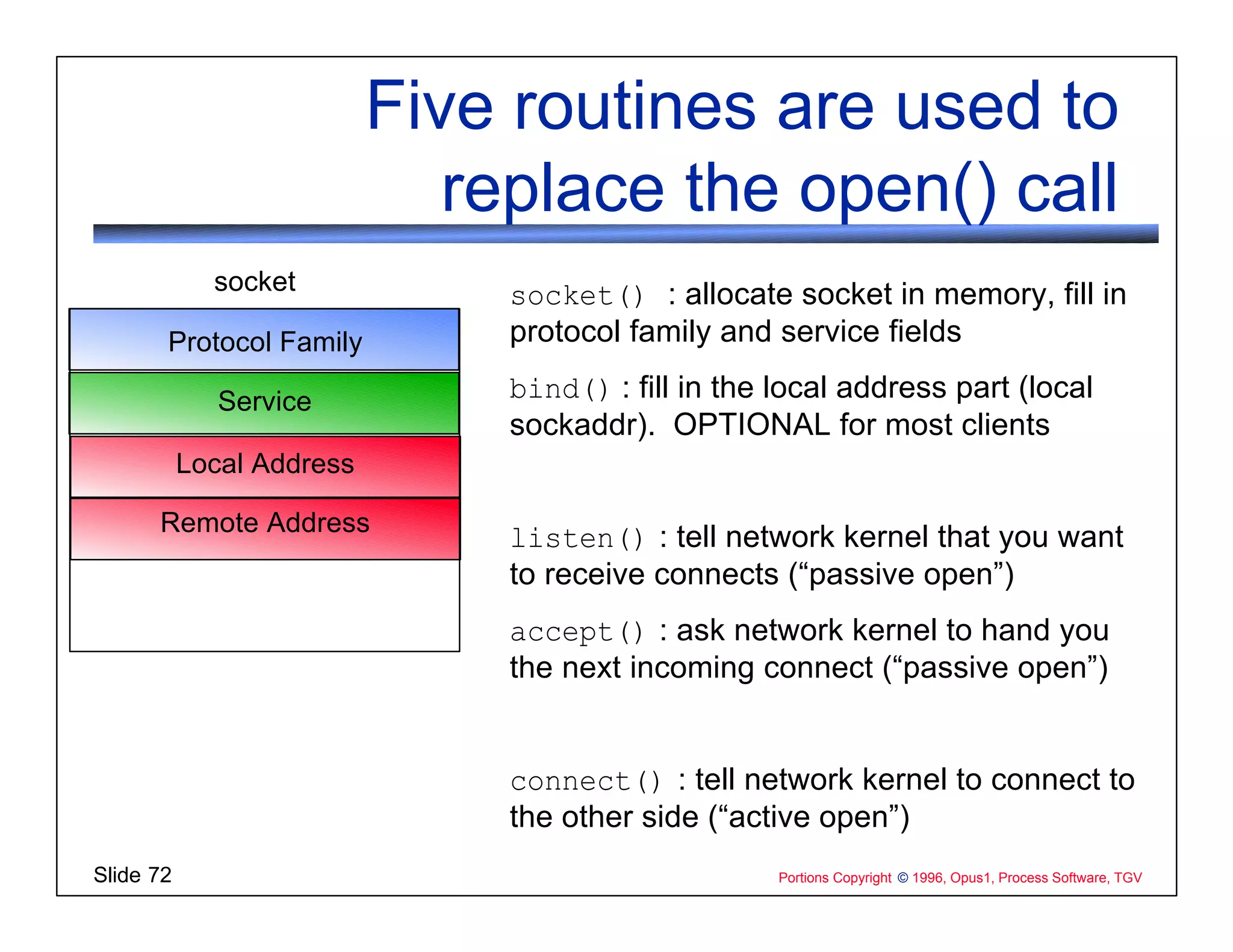 Five routines are used to replace the open() call

socket

Protocol Family

Service

Local Address

Remote Address

socket() : allocate socket in memory, fill in protocol family and service fields

bind() : fill in the local address part (local sockaddr). OPTIONAL for most clients

listen() : tell network kernel that you want to receive connects (“passive open”)

accept() : ask network kernel to hand you the next incoming connect (“passive open”)

connect() : tell network kernel to connect to the other side (“active open”)

Slide 72

Portions Copyright © 1996, Opus1, Process Software, TGV